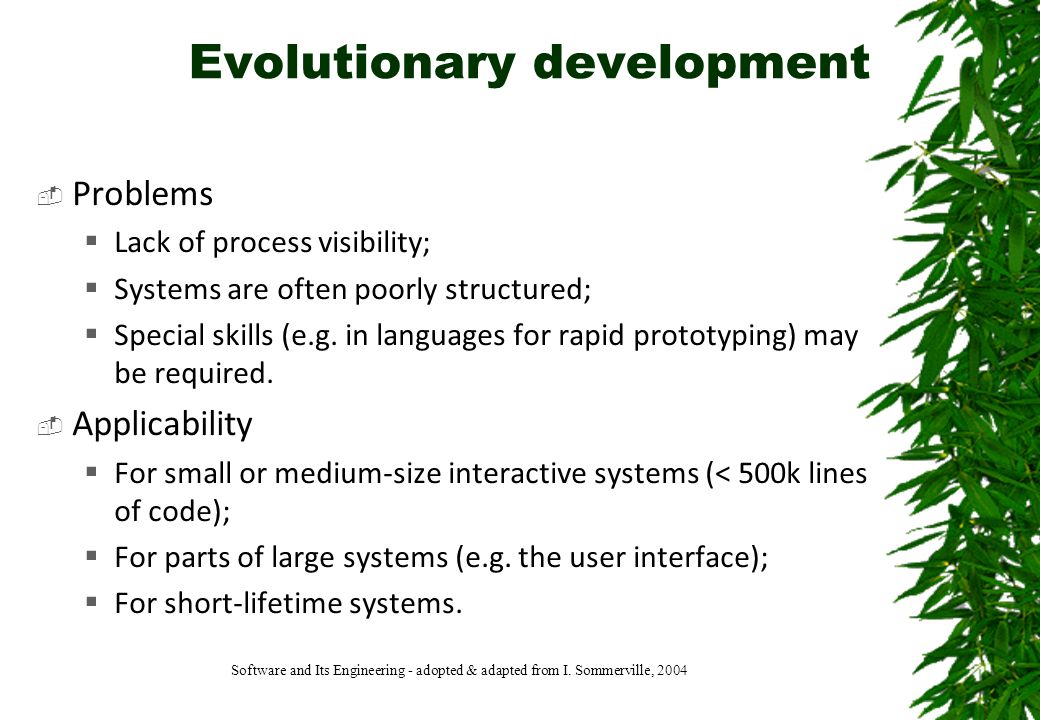 Evolutionary development

Problems

Lack of process visibility;

Systems are often poorly structured;

Special skills (e.g. in languages for rapid prototyping) may be required.

Applicability

For small or medium-size interactive systems (< 500k lines of code);

For parts of large systems (e.g. the user interface);

For short-lifetime systems.

Software and Its Engineering - adopted & adapted from I. Sommerville, 2004